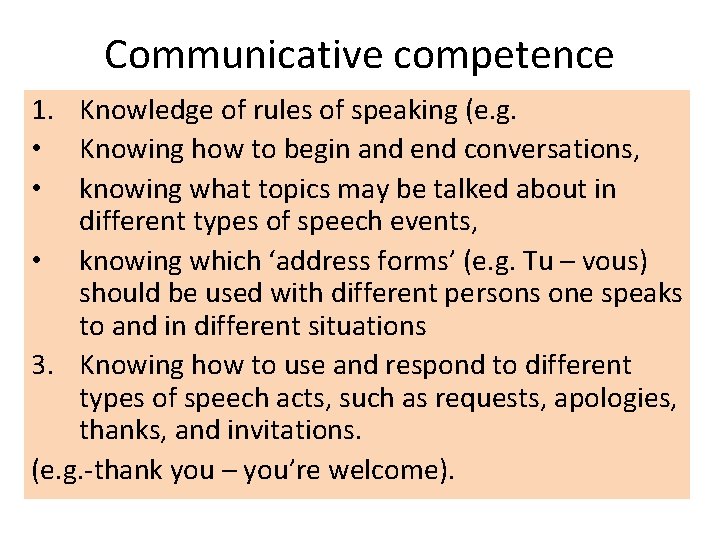 Communicative competence

1. Knowledge of rules of speaking (e.g.

• Knowing how to begin and end conversations,

• knowing what topics may be talked about in different types of speech events,

• knowing which ‘address forms’ (e.g. Tu – vous) should be used with different persons one speaks to and in different situations

3. Knowing how to use and respond to different types of speech acts, such as requests, apologies, thanks, and invitations.

(e.g.-thank you – you’re welcome).